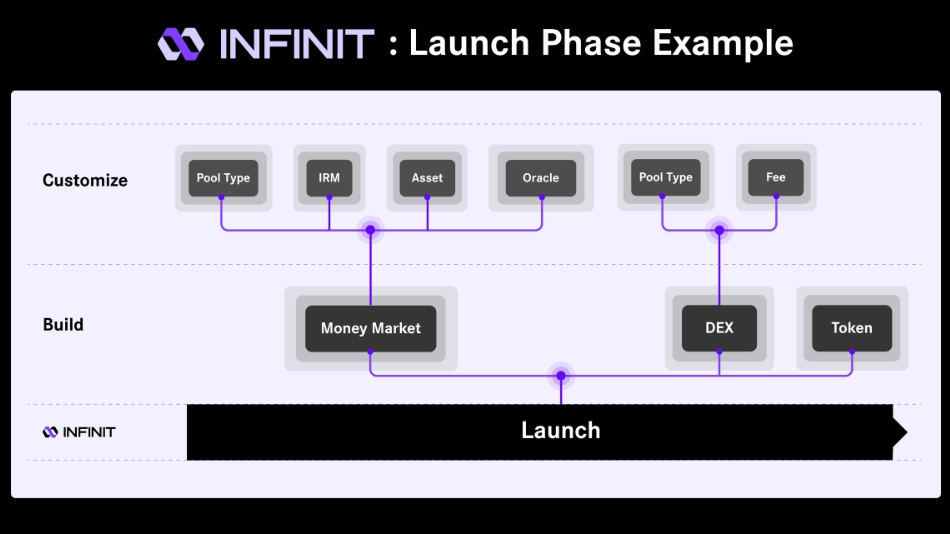 INFINIT : Launch Phase Example

Customize

Pool Type

IRM

Asset

Oracle

Pool Type

Fee

Build

Money Market

DEX

Token

INFINIT

Launch